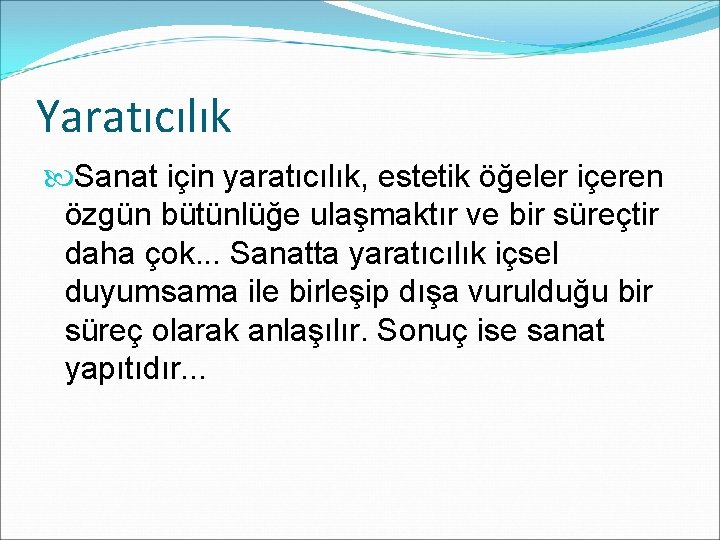 Yaratıcılık

Sanat için yaratıcılık, estetik öğeler içeren özgün bütünlüğe ulaşmaktır ve bir süreçtir daha çok... Sanatta yaratıcılık içsel duyumsama ile birleşip dışa vurulduğu bir süreç olarak anlaşılır. Sonuç ise sanat yapıtıdır...